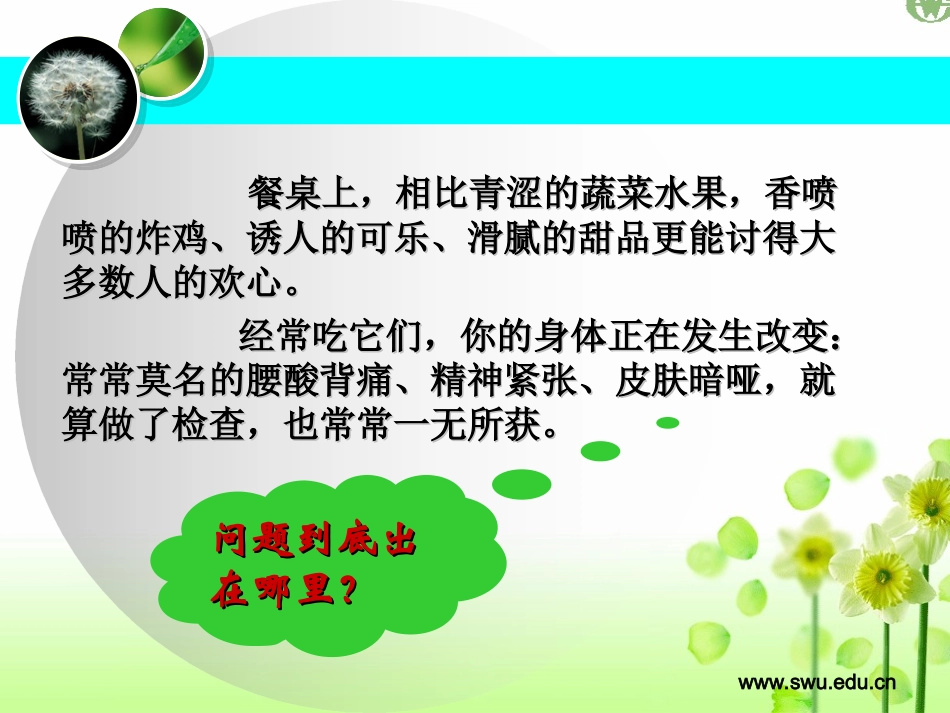 餐桌上，相比青涩的蔬菜水果，香喷喷的炸鸡、诱人的可乐、滑腻的甜品更能讨得大多数人的欢心。

经常吃它们，你的身体正在发生改变：常常莫名的腰酸背痛、精神紧张、皮肤暗哑，就算做了检查，也常常一无所获。

问题到底出在哪里？

www.swu.edu.cn